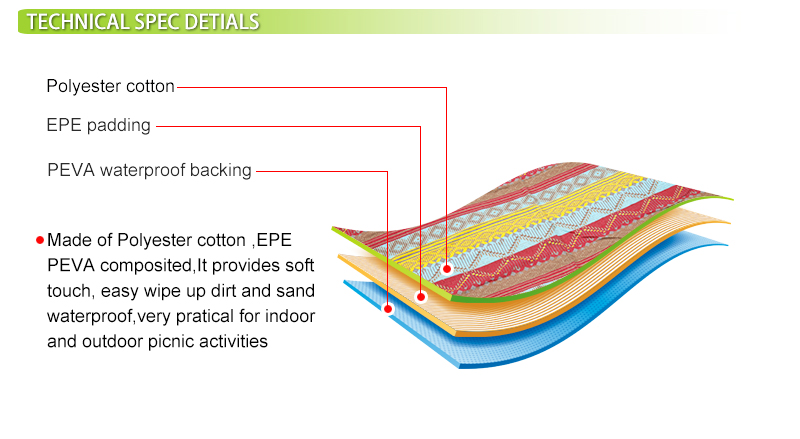 TECHNICAL SPEC DETIALS

Polyester cotton

EPE padding

PEVA waterproof backing

Made of Polyester cotton ,EPE PEVA composited,It provides soft touch, easy wipe up dirt and sand waterproof,very pratical for indoor and outdoor picnic activities